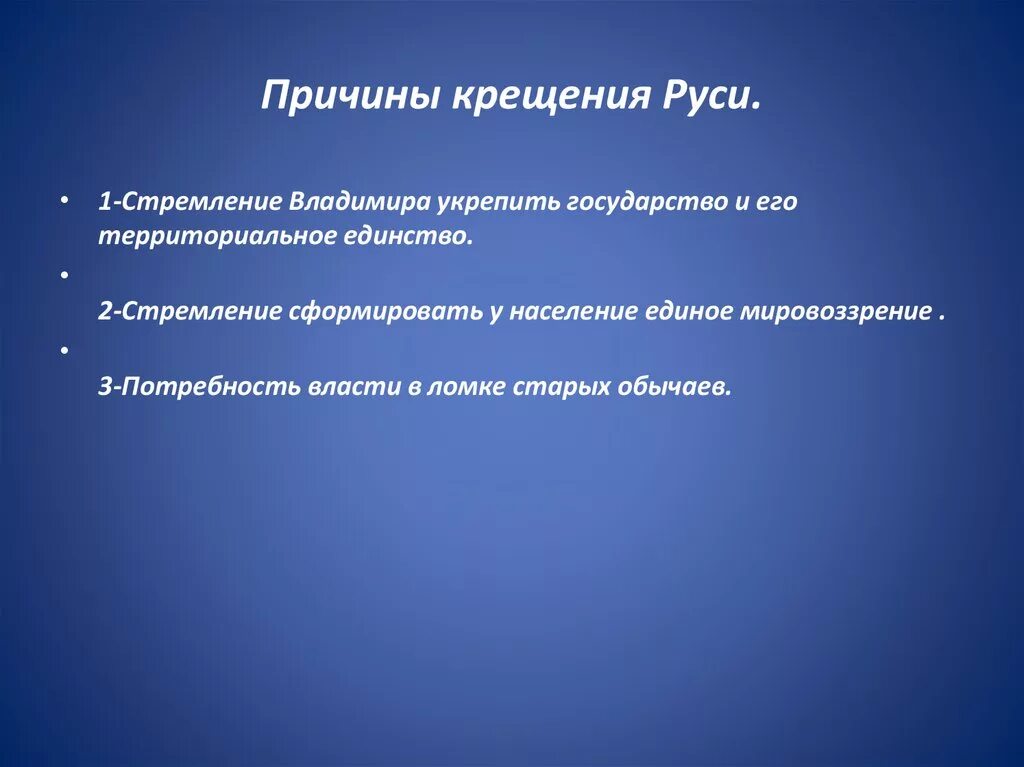 Причины крещения Руси.

• 1-Стремление Владимира укрепить государство и его территориальное единство.

•

2-Стремление сформировать у население единое мировоззрение .

•

3-Потребность власти в ломке старых обычаев.